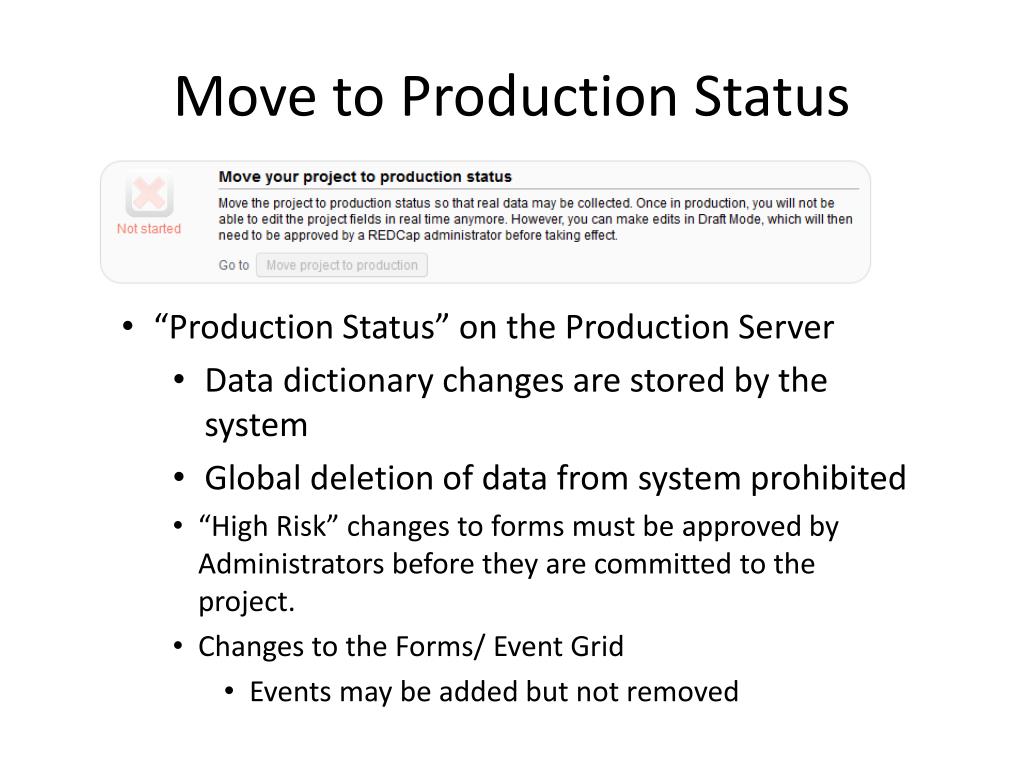 Move to Production Status

Not started

Move your project to production status

Move the project to production status so that real data may be collected. Once in production, you will not be able to edit the project fields in real time anymore. However, you can make edits in Draft Mode, which will then need to be approved by a REDCap administrator before taking effect.

Go to Move project to production

• “Production Status” on the Production Server
• Data dictionary changes are stored by the system
• Global deletion of data from system prohibited
• “High Risk” changes to forms must be approved by Administrators before they are committed to the project.
• Changes to the Forms/ Event Grid
• Events may be added but not removed